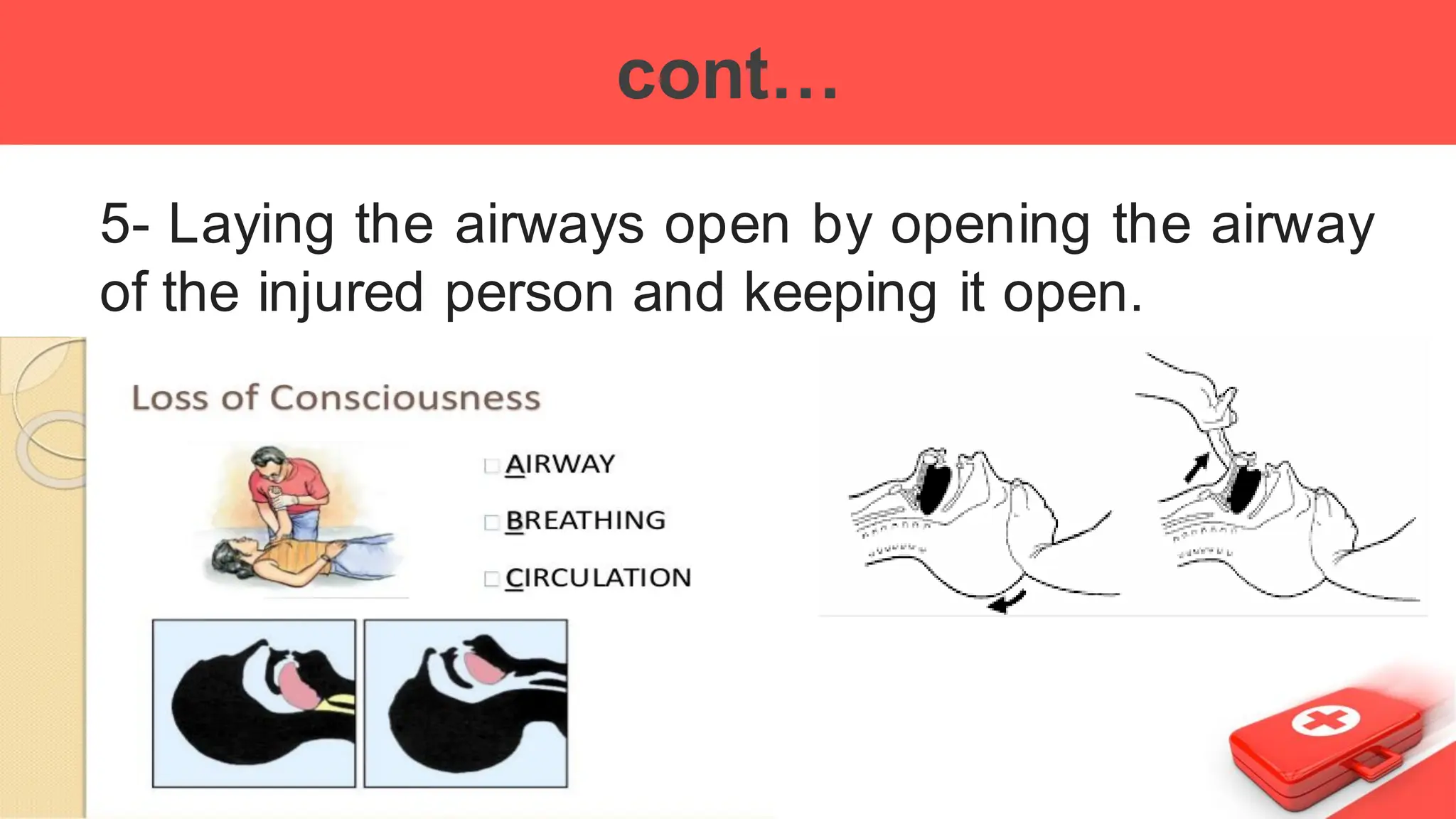 cont…

5- Laying the airways open by opening the airway of the injured person and keeping it open.

Loss of Consciousness

AIRWAY

BREATHING

CIRCULATION